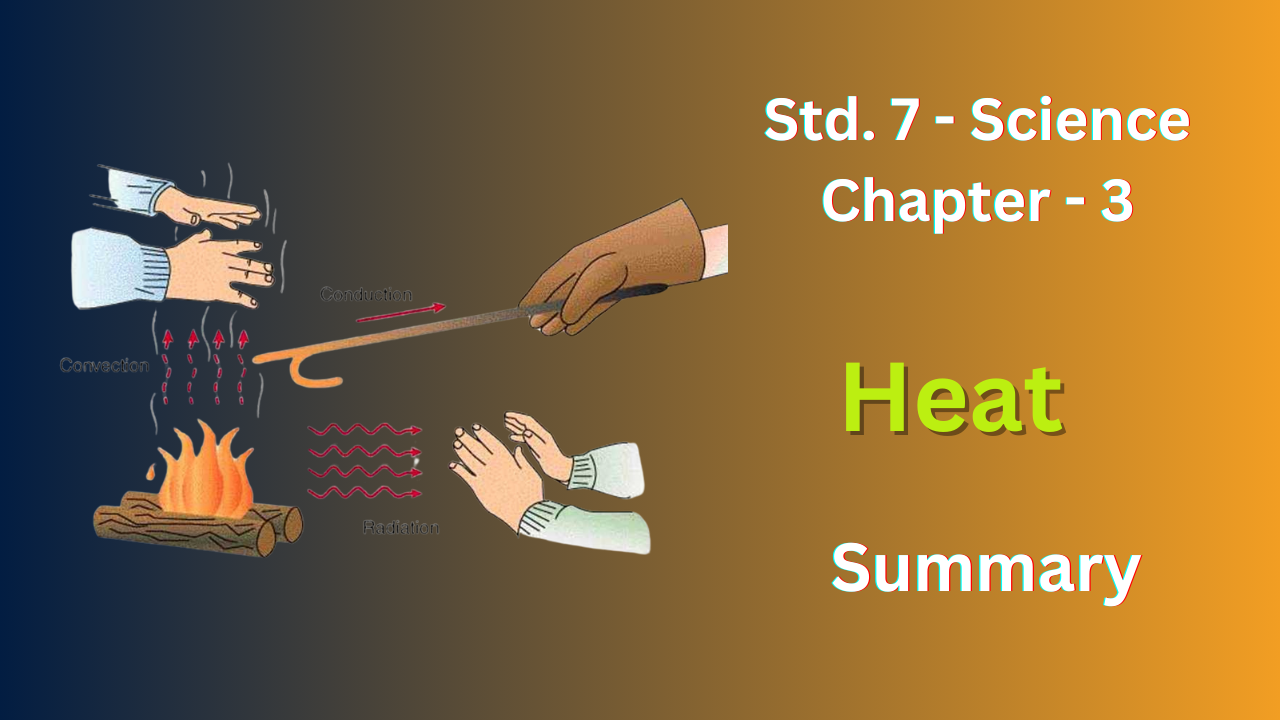 Conduction

Convection

Radiation

Std. 7 - Science
Chapter - 3

Heat

Summary